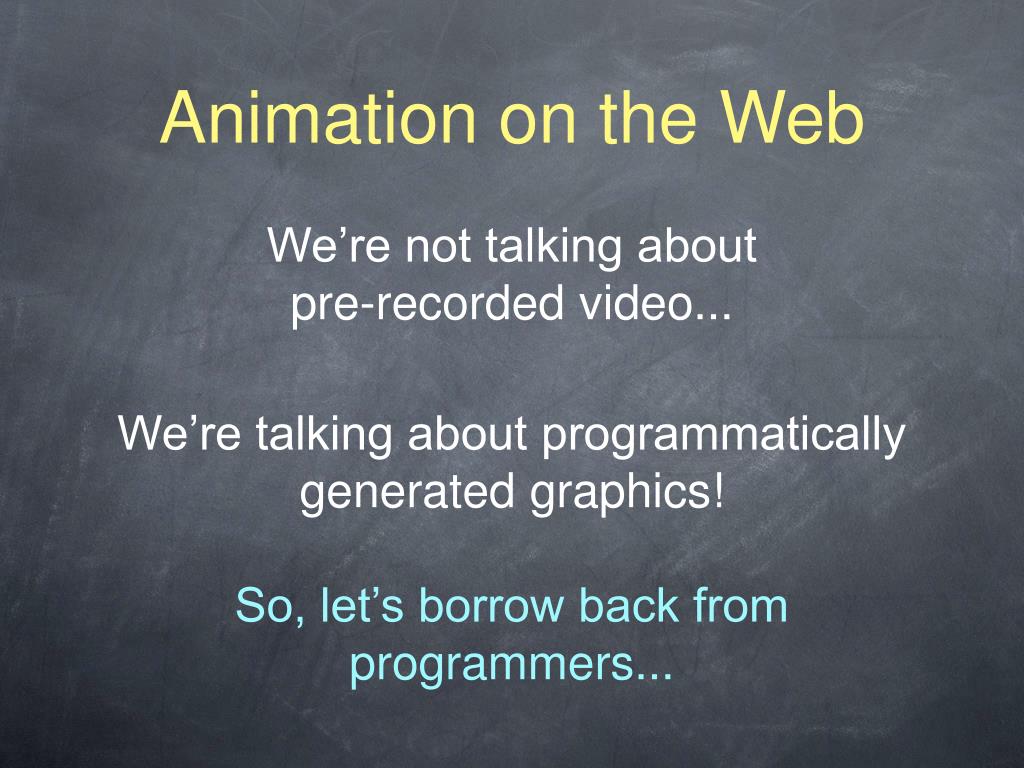 Animation on the Web

We’re not talking about pre-recorded video...

We’re talking about programmatically generated graphics!

So, let’s borrow back from programmers...